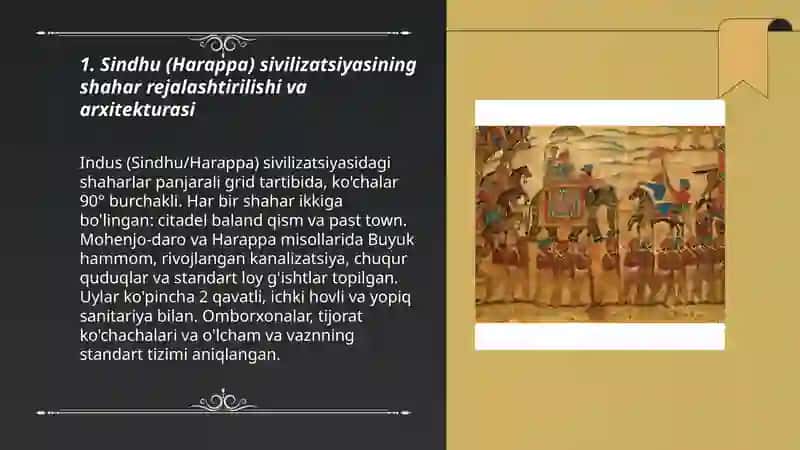 1. Sindhu (Harappa) sivilizatsiyasining shahar rejalashtirilishi va arxitekturasi

Indus (Sindhu/Harappa) sivilizatsiyasidagi shaharlar panjarali grid tartibida, ko'chalar 90° burchakli. Har bir shahar ikkiga bo'lingan: citadel baland qism va past town. Mohenjo-daro va Harappa misollarida Buyuk hammom, rivojlangan kanalizatsiya, chuqur quduqlar va standart loy g'ishtlar topilgan. Uylar ko'pincha 2 qavatli, ichki hovli va yopiq sanitariya bilan. Omborxonalar, tijorat ko'chachalari va o'lcham va vaznning standart tizimi aniqlangan.